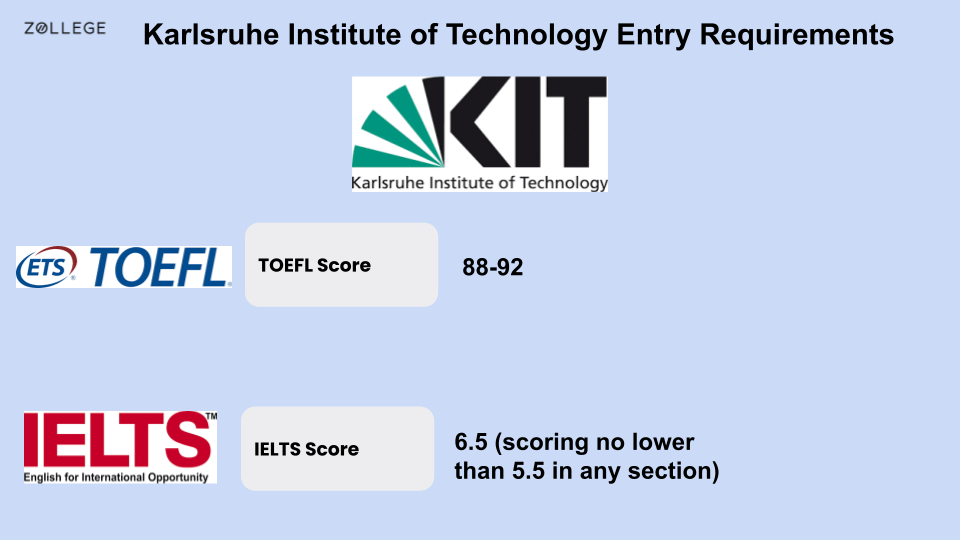 ZOLLEGE

Karlsruhe Institute of Technology Entry Requirements

KIT
Karlsruhe Institute of Technology

ETS TOEFL

TOEFL Score

88-92

IELTS™
English for International Opportunity

IELTS Score

6.5 (scoring no lower than 5.5 in any section)